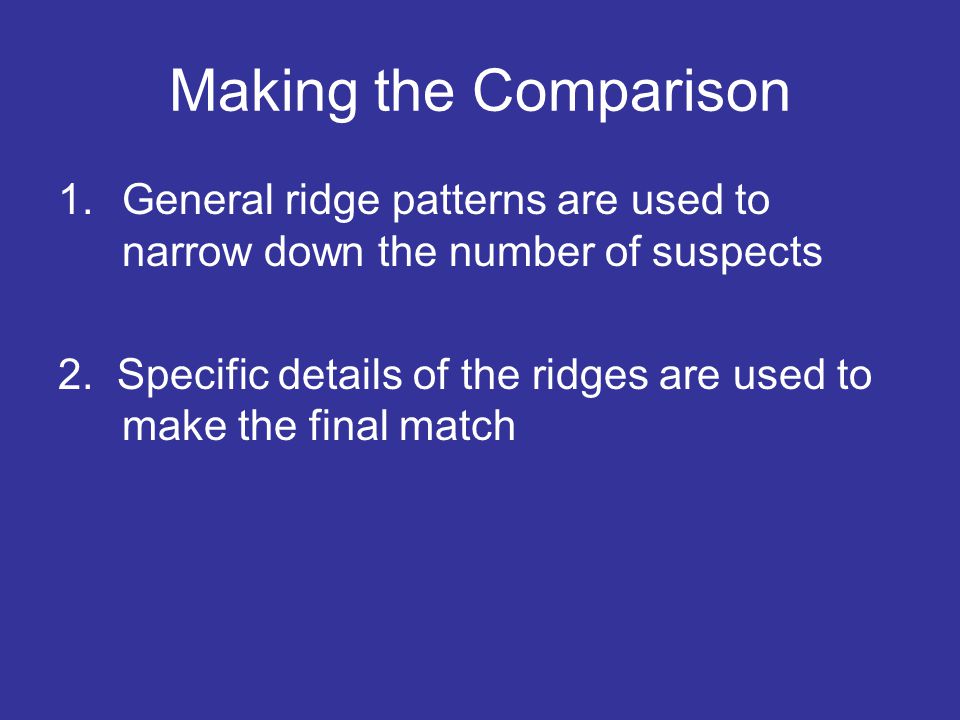 Making the Comparison

1. General ridge patterns are used to narrow down the number of suspects

2. Specific details of the ridges are used to make the final match